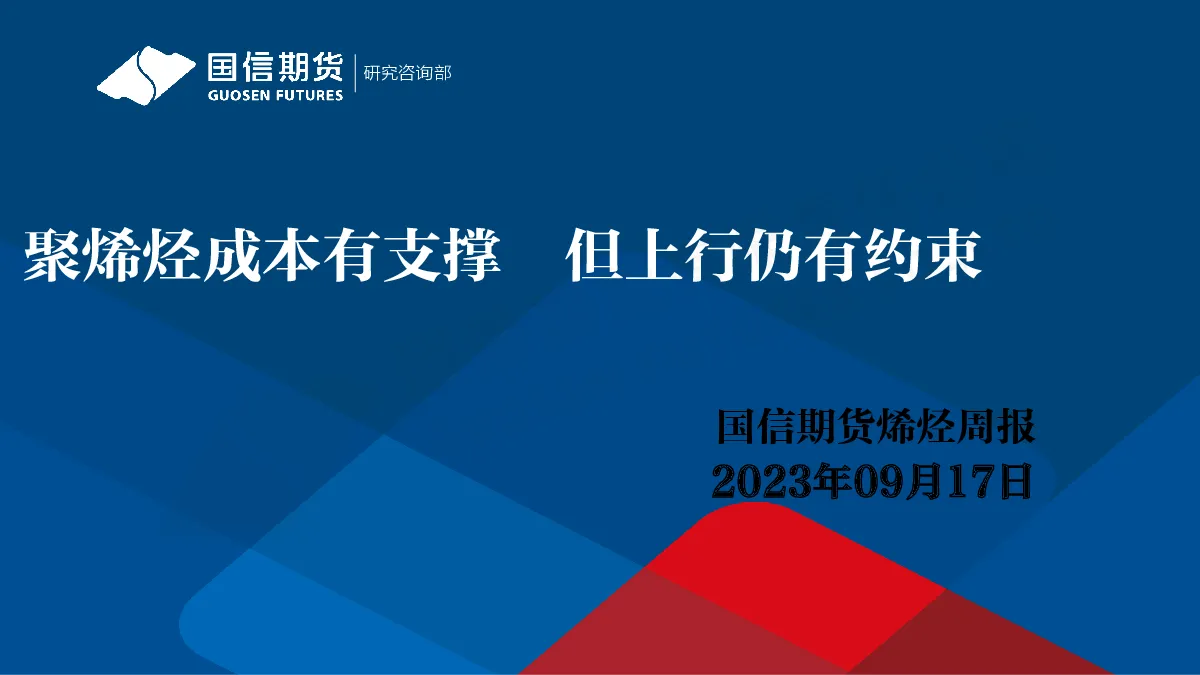 国信期货
GUOSEN FUTURES
研究咨询部

聚烯烃成本有支撑　但上行仍有约束

国信期货烯烃周报
2023年09月17日